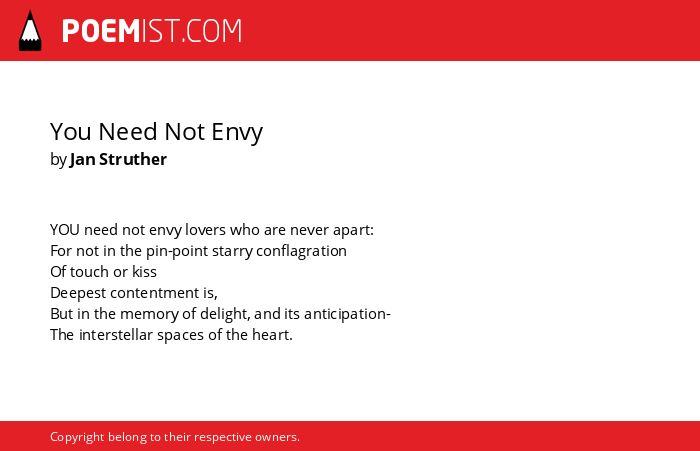 POEMIST.COM

You Need Not Envy
by Jan Struther

YOU need not envy lovers who are never apart:
For not in the pin-point starry conflagration
Of touch or kiss
Deepest contentment is,
But in the memory of delight, and its anticipation-
The interstellar spaces of the heart.

Copyright belong to their respective owners.